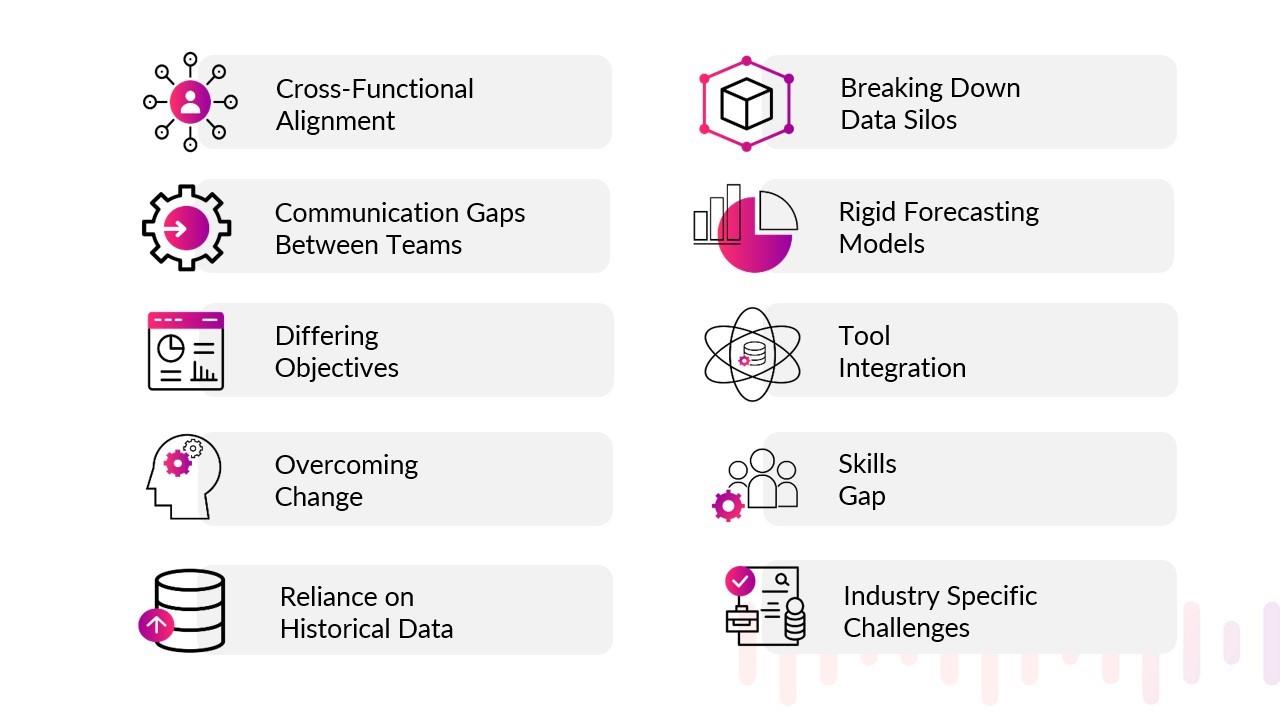 Cross-Functional Alignment

Communication Gaps Between Teams

Differing Objectives

Overcoming Change

Reliance on Historical Data

Breaking Down Data Silos

Rigid Forecasting Models

Tool Integration

Skills Gap

Industry Specific Challenges